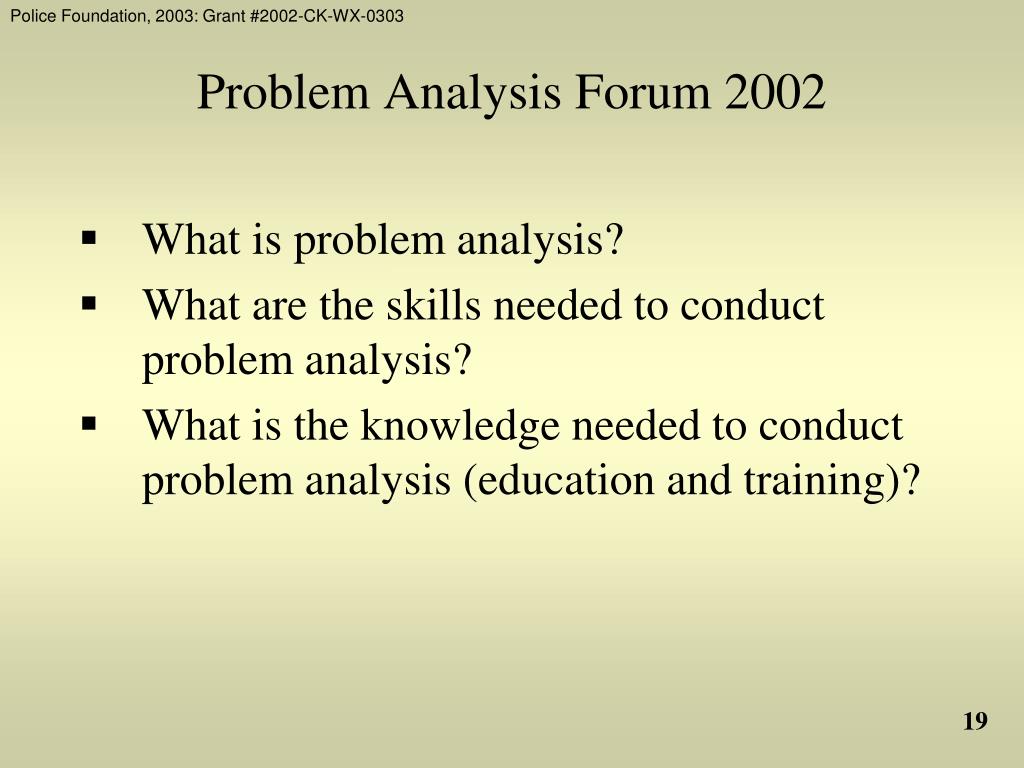 Police Foundation, 2003: Grant #2002-CK-WX-0303

Problem Analysis Forum 2002

▪ What is problem analysis?
▪ What are the skills needed to conduct problem analysis?
▪ What is the knowledge needed to conduct problem analysis (education and training)?

19